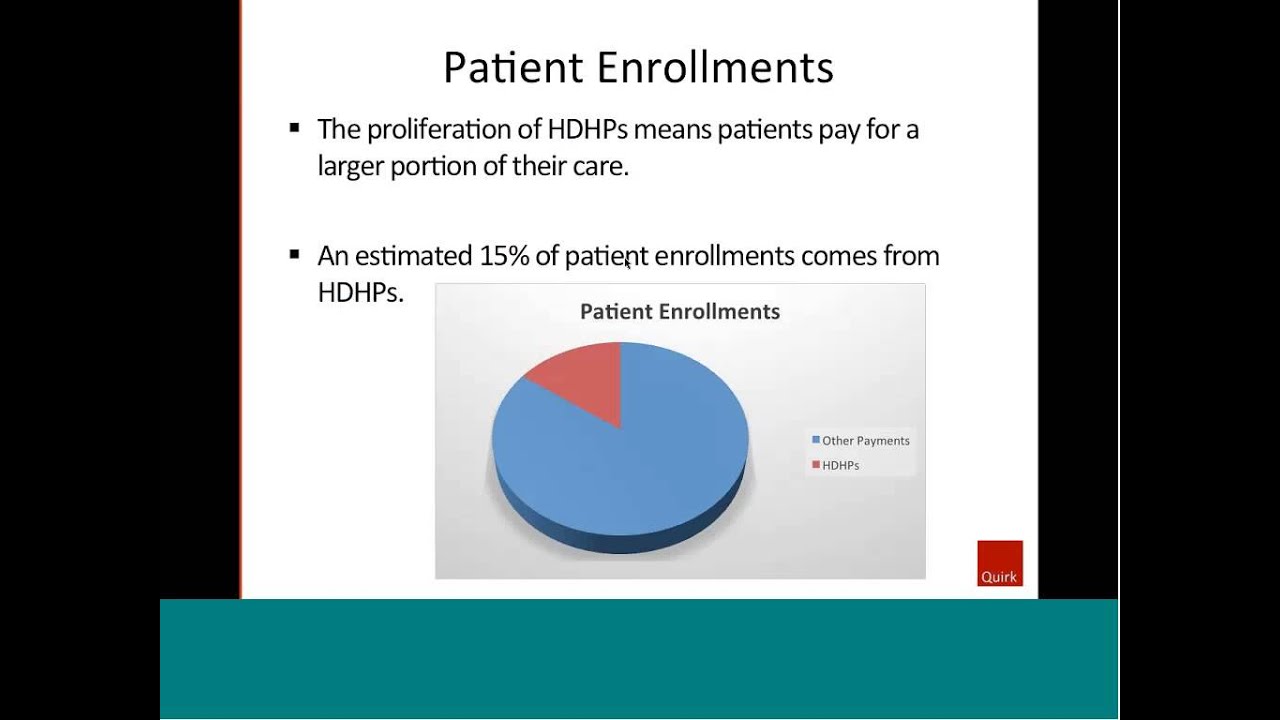 Patient Enrollments

▪ The proliferation of HDHPs means patients pay for a larger portion of their care.

▪ An estimated 15% of patient enrollments comes from HDHPs.

Patient Enrollments

Other Payments
HDHPs

Quirk